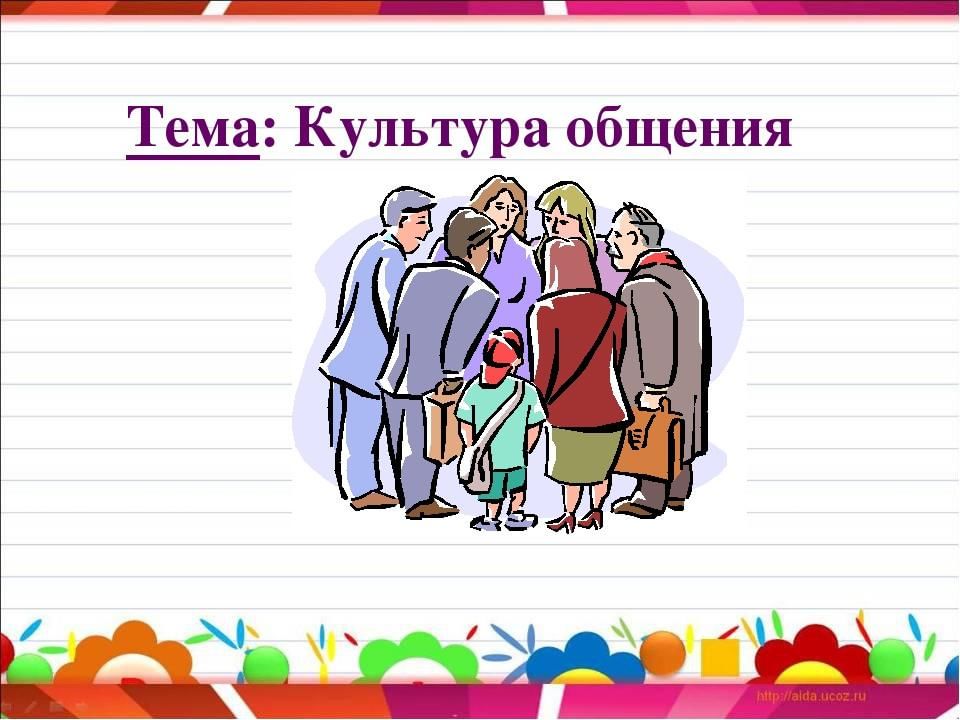 Тема: Культура общения

http://aida.ucoz.ru